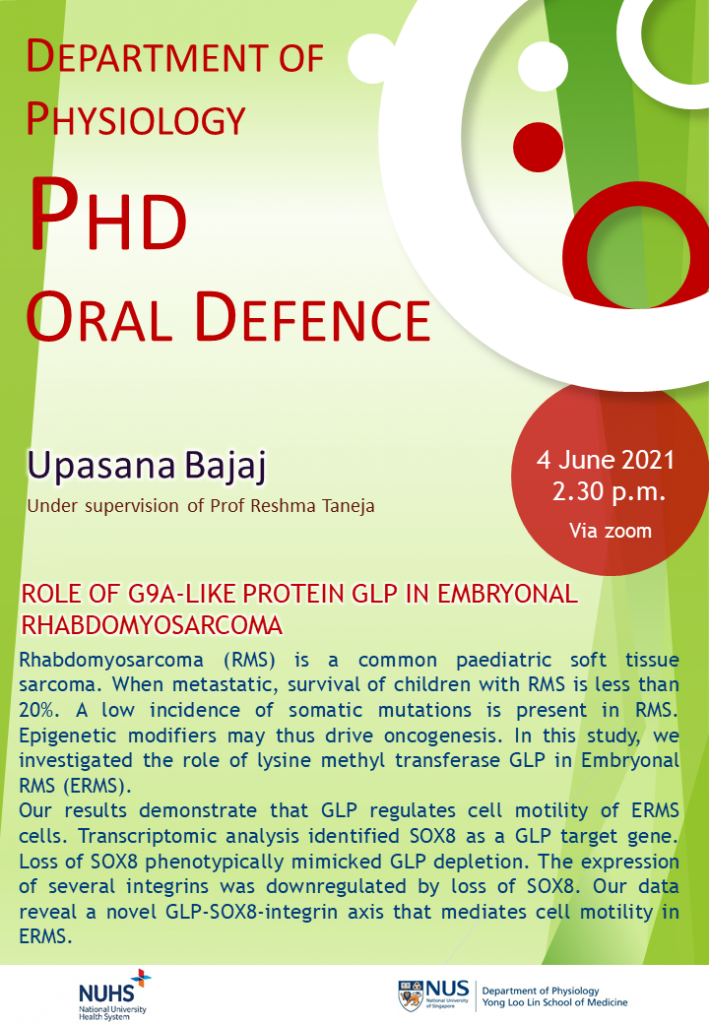 DEPARTMENT OF PHYSIOLOGY

PHD

ORAL DEFENCE

Upasana Bajaj

Under supervision of Prof Reshma Taneja

4 June 2021
2.30 p.m.
Via zoom

ROLE OF G9A-LIKE PROTEIN GLP IN EMBRYONAL RHABDOMYOSARCOMA

Rhabdomyosarcoma (RMS) is a common paediatric soft tissue sarcoma. When metastatic, survival of children with RMS is less than 20%. A low incidence of somatic mutations is present in RMS. Epigenetic modifiers may thus drive oncogenesis. In this study, we investigated the role of lysine methyl transferase GLP in Embryonal RMS (ERMS).
Our results demonstrate that GLP regulates cell motility of ERMS cells. Transcriptomic analysis identified SOX8 as a GLP target gene. Loss of SOX8 phenotypically mimicked GLP depletion. The expression of several integrins was downregulated by loss of SOX8. Our data reveal a novel GLP-SOX8-integrin axis that mediates cell motility in ERMS.

NUHS
National University Health System

NUS
National University of Singapore
Department of Physiology
Yong Loo Lin School of Medicine